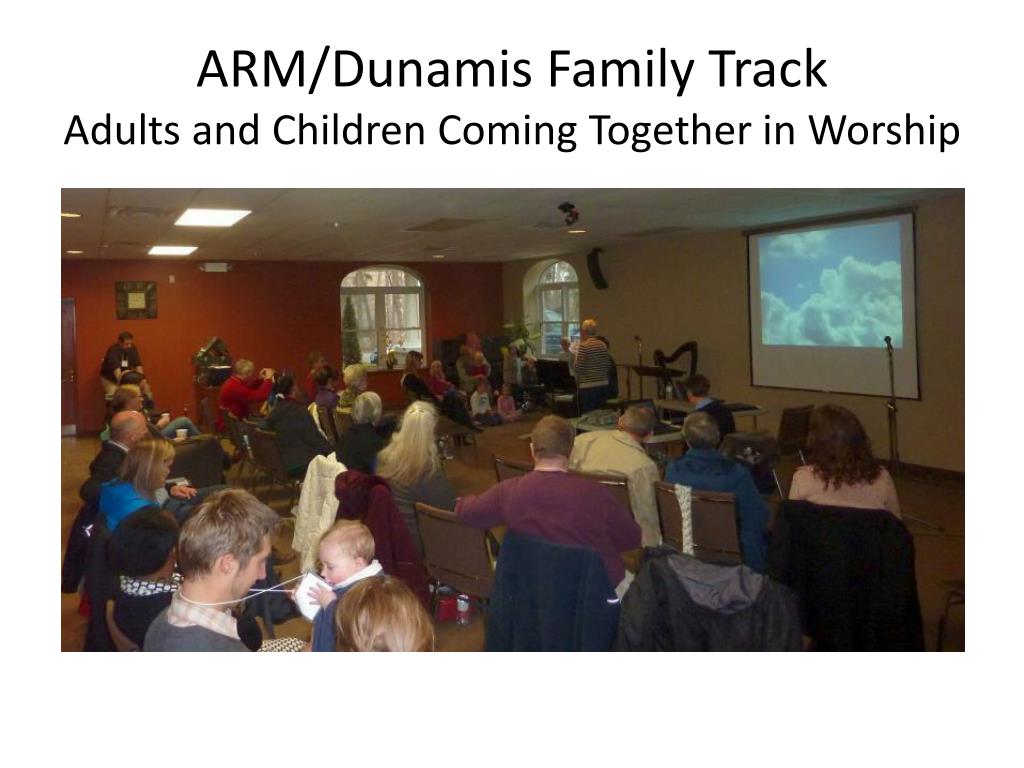 ARM/Dunamis Family Track
Adults and Children Coming Together in Worship